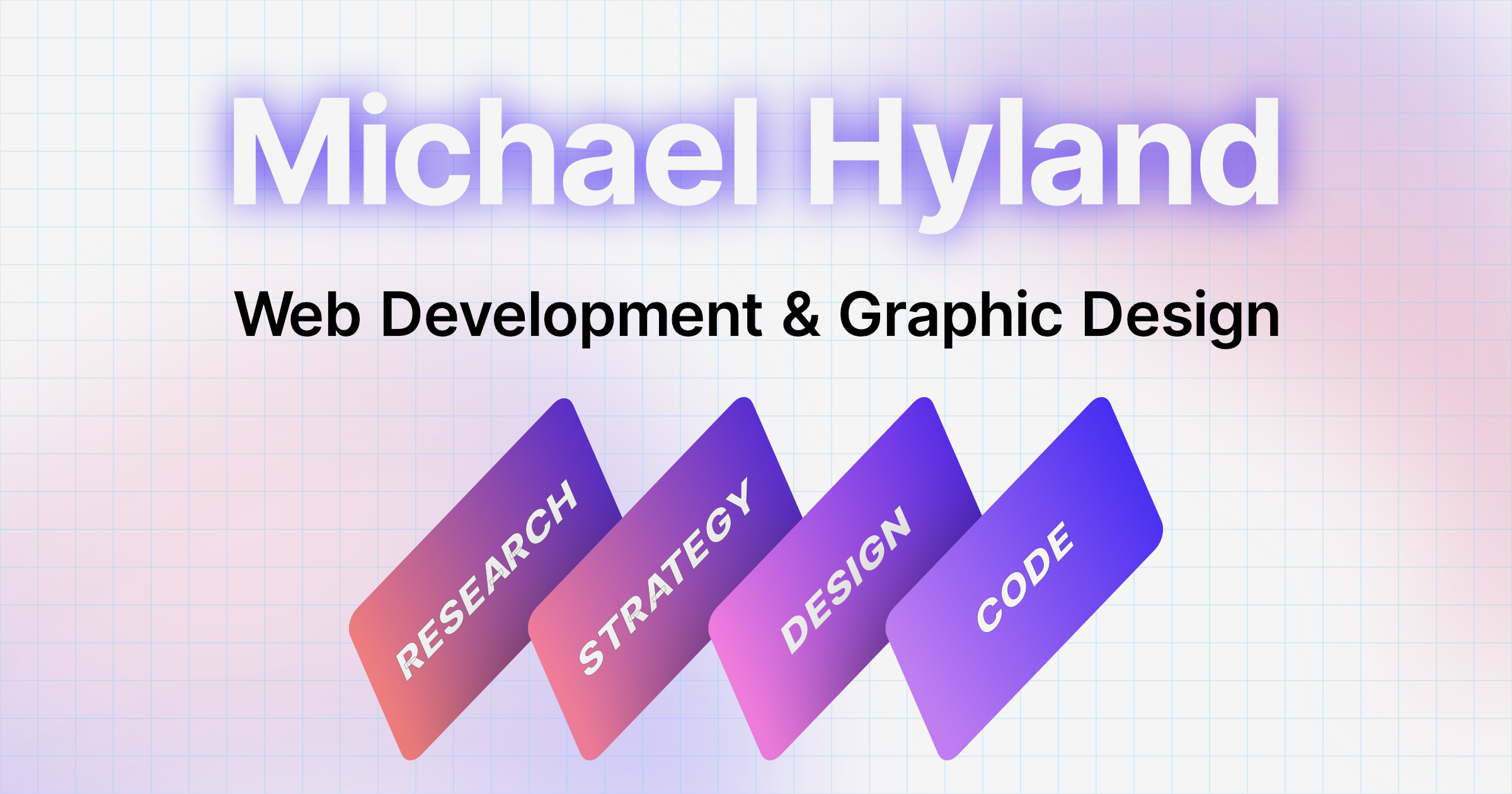 Michael Hyland

Web Development & Graphic Design

RESEARCH

STRATEGY

DESIGN

CODE